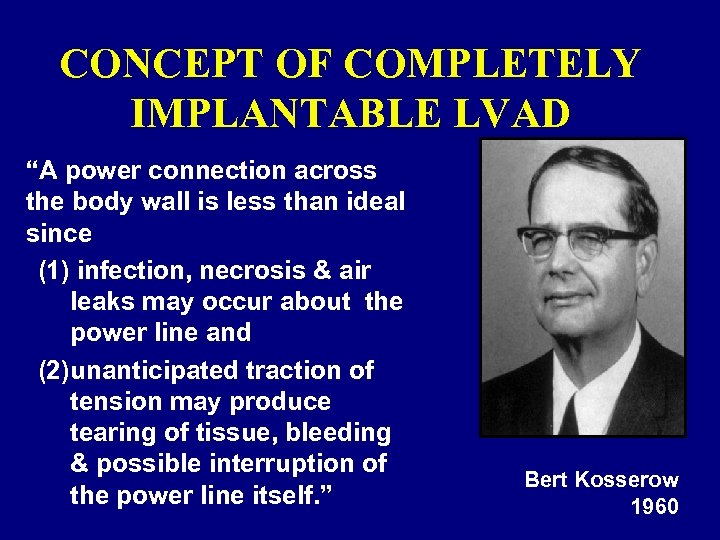 CONCEPT OF COMPLETELY IMPLANTABLE LVAD

“A power connection across the body wall is less than ideal since

(1) infection, necrosis & air leaks may occur about the power line and

(2)unanticipated traction of tension may produce tearing of tissue, bleeding & possible interruption of the power line itself.”

Bert Kosserow
1960